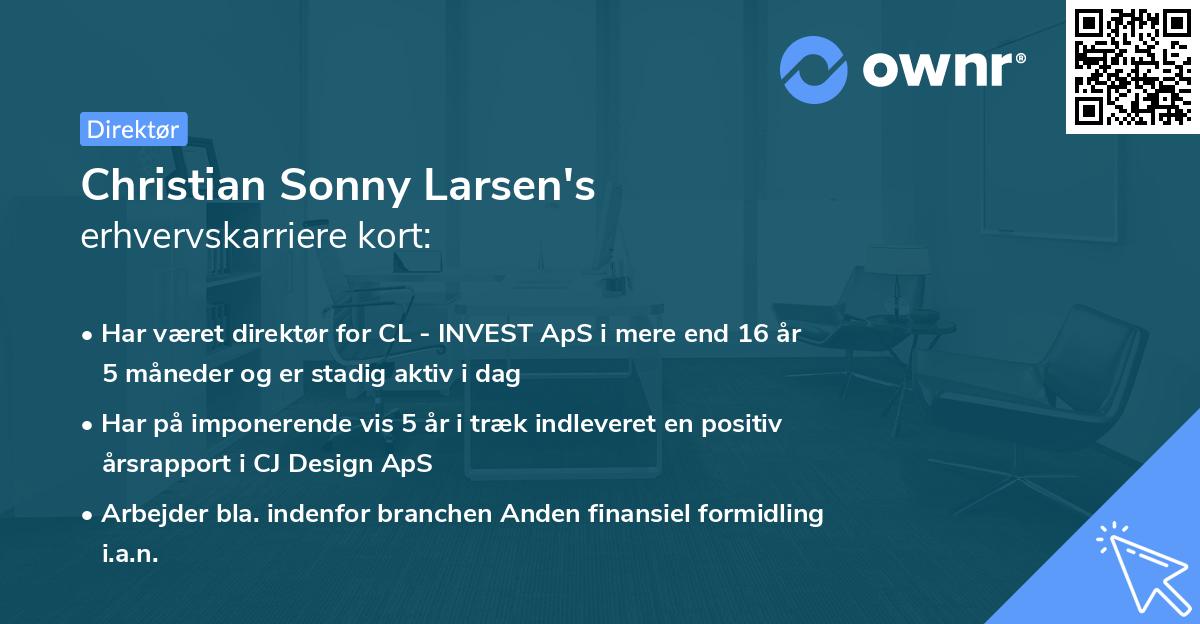 ownr®

Direktør

Christian Sonny Larsen's erhvervskarriere kort:

• Har været direktør for CL - INVEST ApS i mere end 16 år 5 måneder og er stadig aktiv i dag

• Har på imponerende vis 5 år i træk indleveret en positiv årsrapport i CJ Design ApS

• Arbejder bla. indenfor branchen Anden finansiel formidling i.a.n.